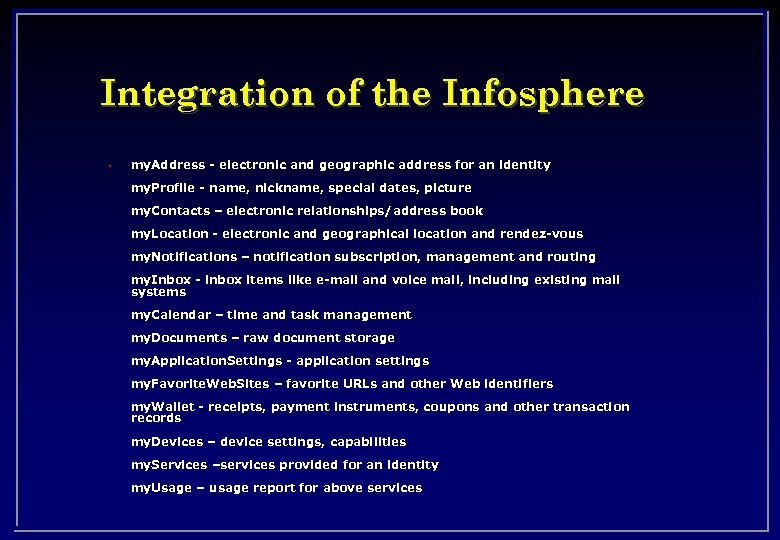 Integration of the Infosphere

• myAddress - electronic and geographic address for an identity

myProfile - name, nickname, special dates, picture

myContacts – electronic relationships/address book

myLocation - electronic and geographical location and rendez-vous

myNotifications – notification subscription, management and routing

myInbox - inbox items like e-mail and voice mail, including existing mail systems

myCalendar – time and task management

myDocuments – raw document storage

myApplicationSettings - application settings

myFavoriteWebSites – favorite URLs and other Web identifiers

myWallet - receipts, payment instruments, coupons and other transaction records

myDevices – device settings, capabilities

myServices –services provided for an identity

myUsage – usage report for above services